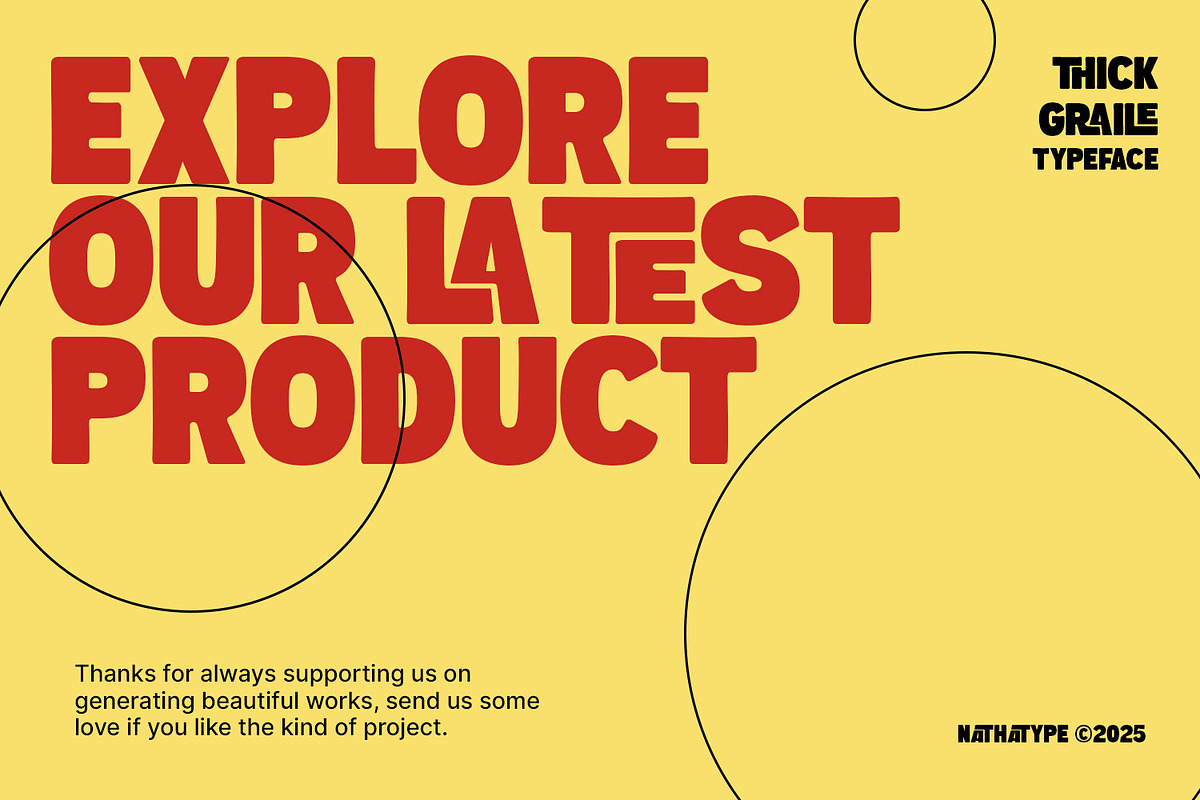 EXPLORE OUR LATEST PRODUCT

THICK GRAILE TYPEFACE

Thanks for always supporting us on generating beautiful works, send us some love if you like the kind of project.

NATHATYPE ©2025